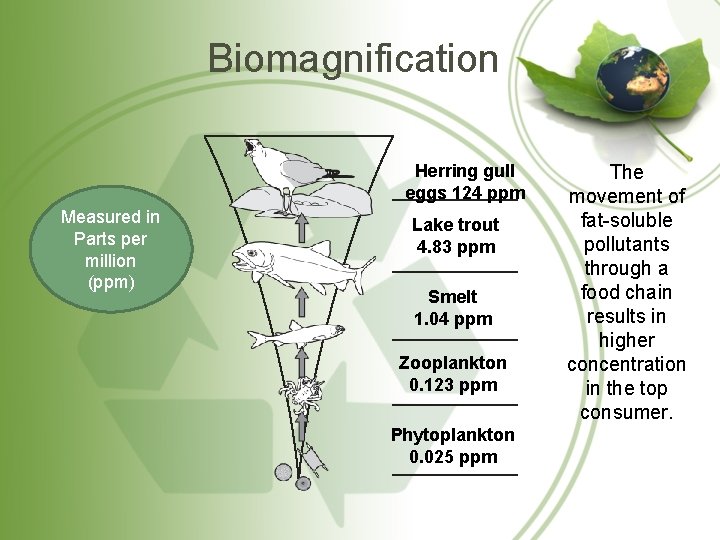 Biomagnification

Measured in Parts per million (ppm)

Herring gull eggs 124 ppm

Lake trout 4.83 ppm

Smelt 1.04 ppm

Zooplankton 0.123 ppm

Phytoplankton 0.025 ppm

The movement of fat-soluble pollutants through a food chain results in higher concentration in the top consumer.